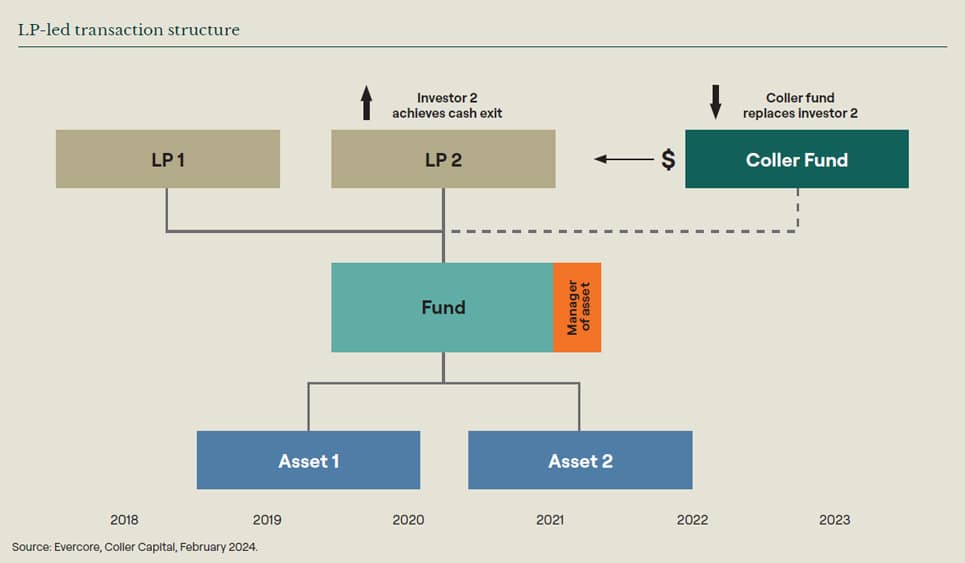 LP-led transaction structure

Investor 2 achieves cash exit

Coller fund replaces investor 2

LP 1

LP 2

$

Coller Fund

Fund

Manager of asset

Asset 1

Asset 2

2018 2019 2020 2021 2022 2023

Source: Evercore, Coller Capital, February 2024.